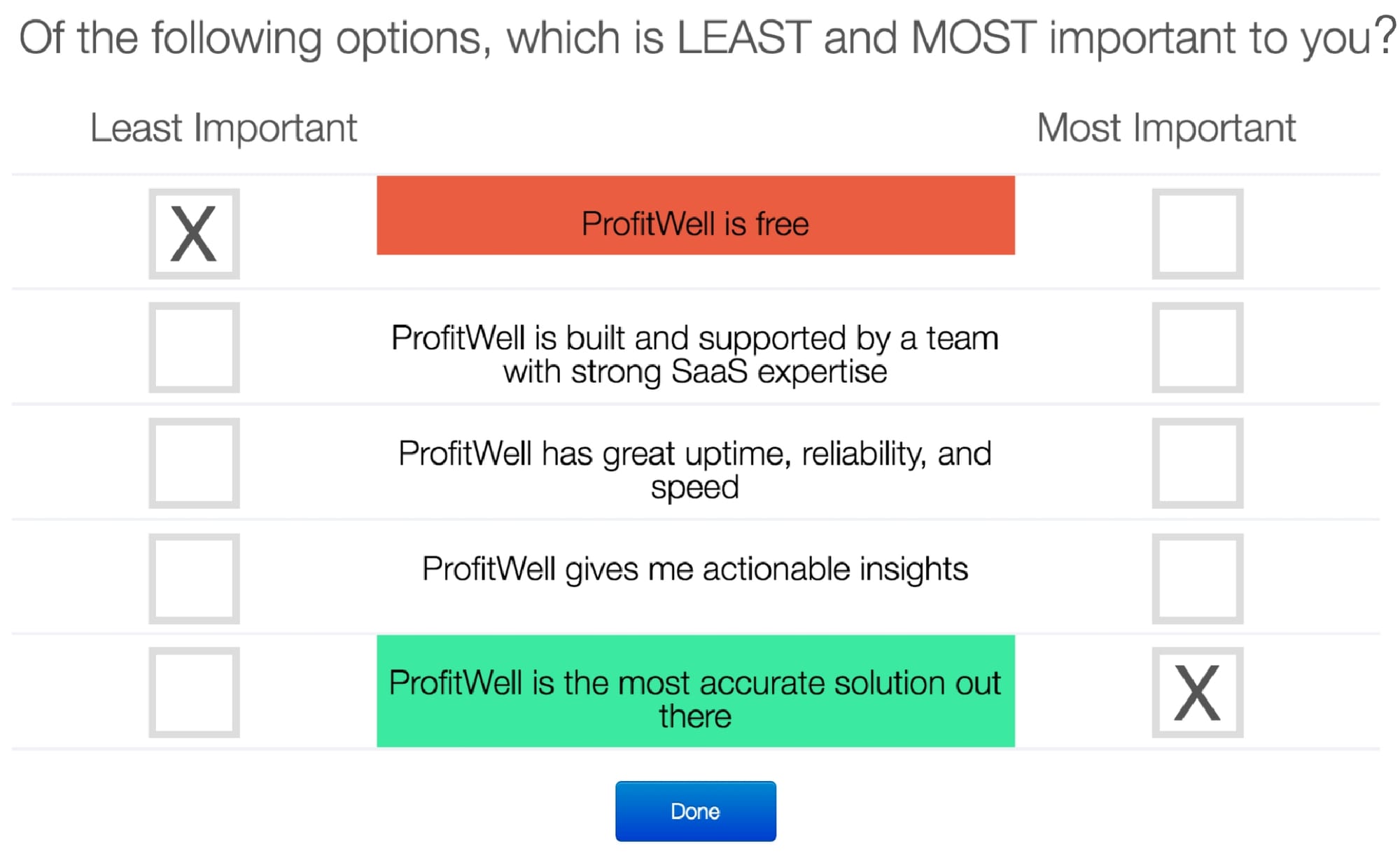 Of the following options, which is LEAST and MOST important to you?

| Least Important | | Most Important |
|---|---|---|
| X | ProfitWell is free | |
| | ProfitWell is built and supported by a team with strong SaaS expertise | |
| | ProfitWell has great uptime, reliability, and speed | |
| | ProfitWell gives me actionable insights | |
| | ProfitWell is the most accurate solution out there | X |

Done